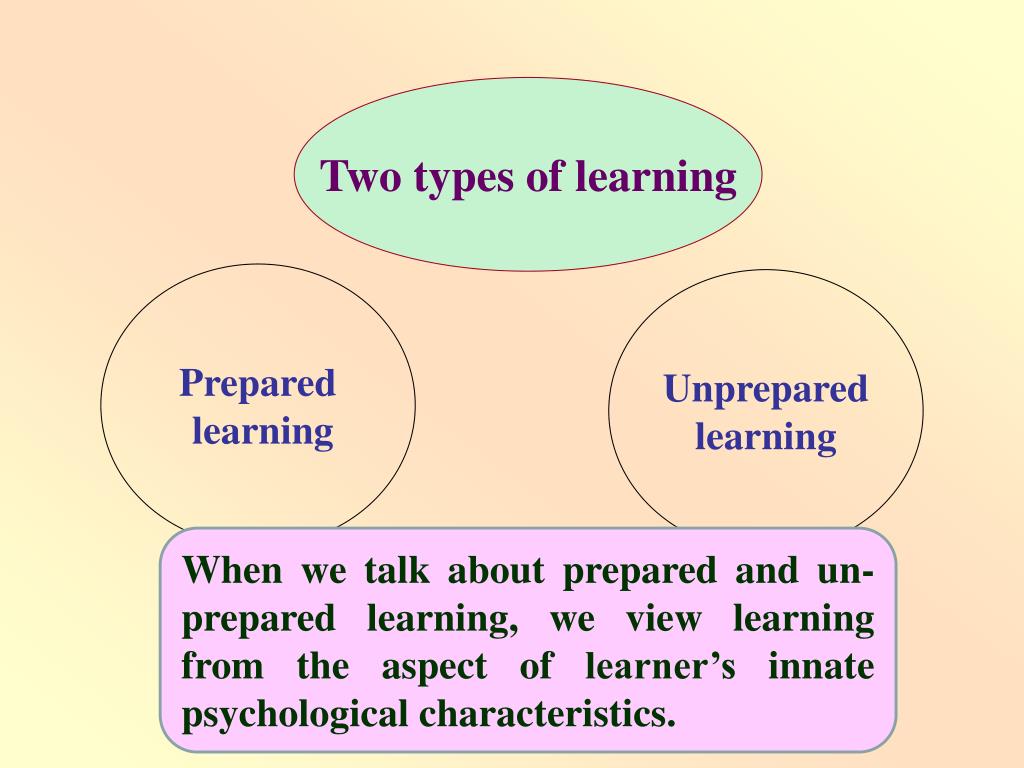 Two types of learning

Prepared learning

Unprepared learning

When we talk about prepared and unprepared learning, we view learning from the aspect of learner's innate psychological characteristics.